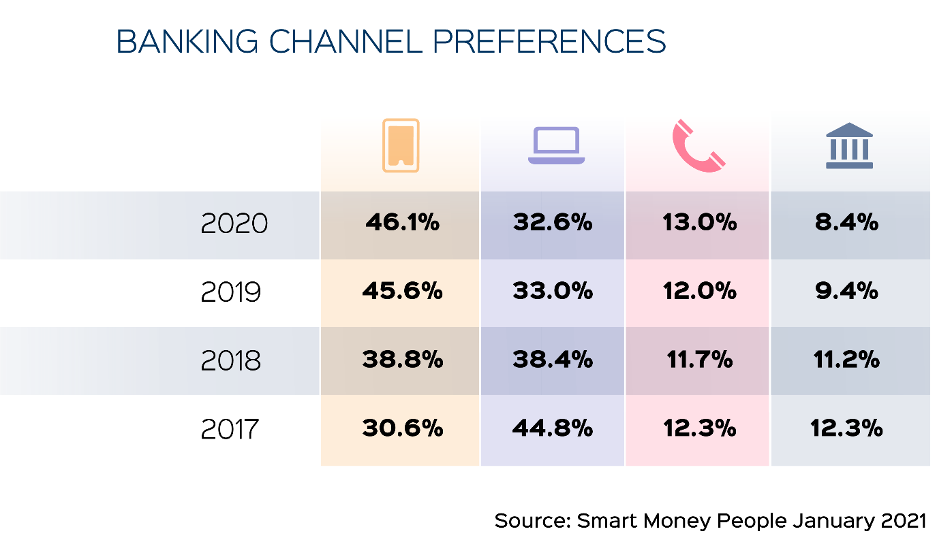 BANKING CHANNEL PREFERENCES

| | | | | |
|---|---|---|---|---|
| 2020 | 46.1% | 32.6% | 13.0% | 8.4% |
| 2019 | 45.6% | 33.0% | 12.0% | 9.4% |
| 2018 | 38.8% | 38.4% | 11.7% | 11.2% |
| 2017 | 30.6% | 44.8% | 12.3% | 12.3% |

Source: Smart Money People January 2021